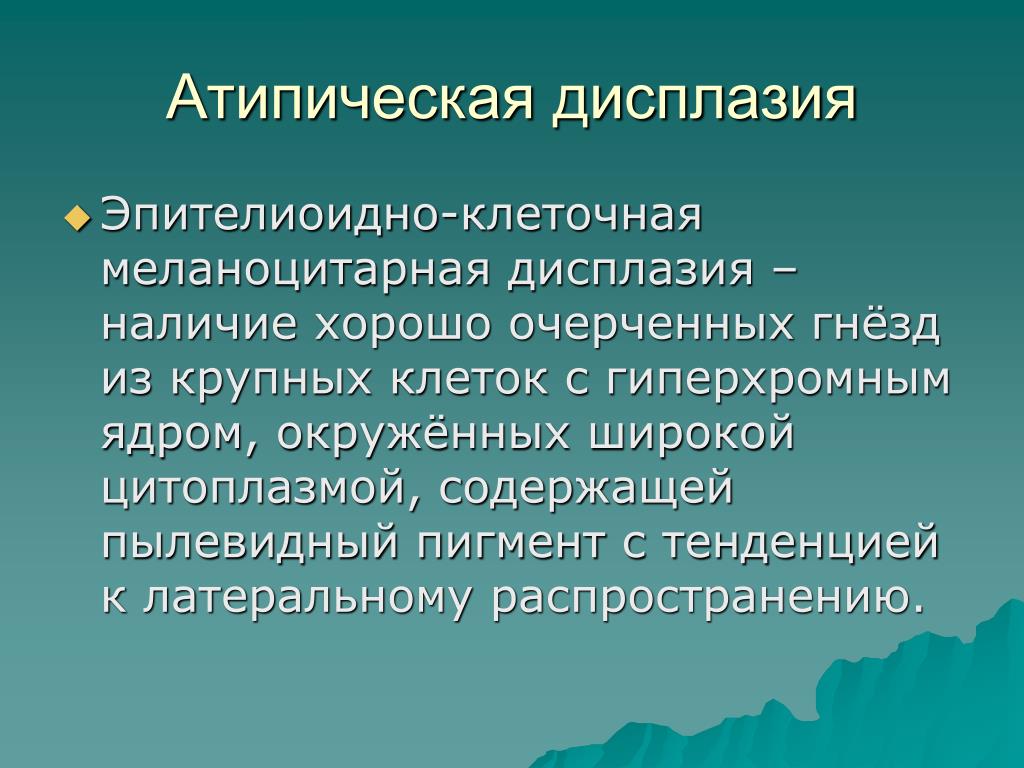 Атипическая дисплазия

Эпителиоидно-клеточная меланоцитарная дисплазия – наличие хорошо очерченных гнёзд из крупных клеток с гиперхромным ядром, окружённых широкой цитоплазмой, содержащей пылевидный пигмент с тенденцией к латеральному распространению.